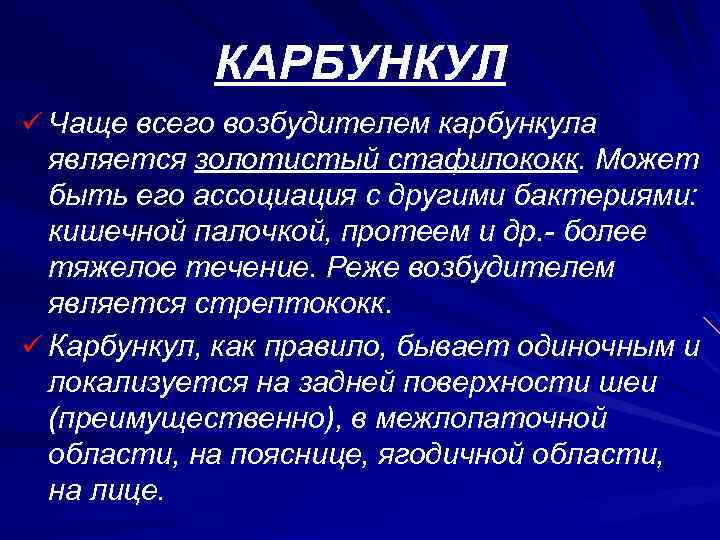 КАРБУНКУЛ

✓ Чаще всего возбудителем карбункула является золотистый стафилококк. Может быть его ассоциация с другими бактериями: кишечной палочкой, протеем и др.- более тяжелое течение. Реже возбудителем является стрептококк.

✓ Карбункул, как правило, бывает одиночным и локализуется на задней поверхности шеи (преимущественно), в межлопаточной области, на пояснице, ягодичной области, на лице.